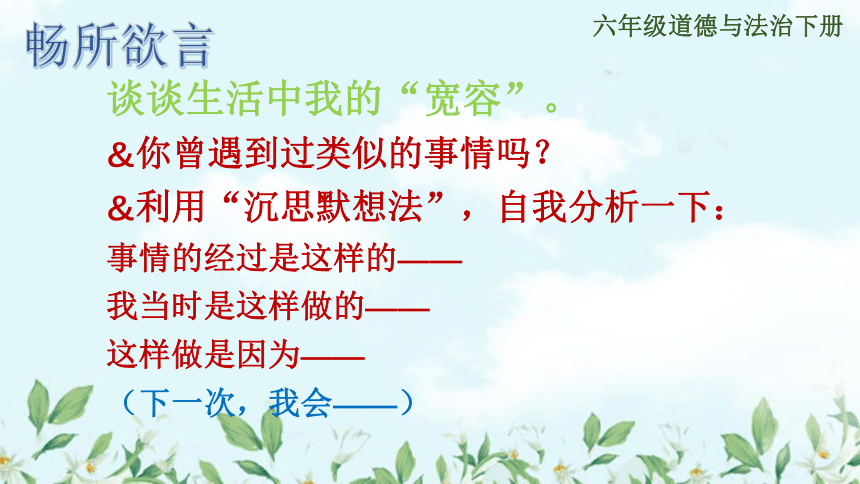 畅所欲言

六年级道德与法治下册

谈谈生活中我的“宽容”。

&你曾遇到过类似的事情吗？

&利用“沉思默想法”，自我分析一下：

事情的经过是这样的——

我当时是这样做的——

这样做是因为——

（下一次，我会——）